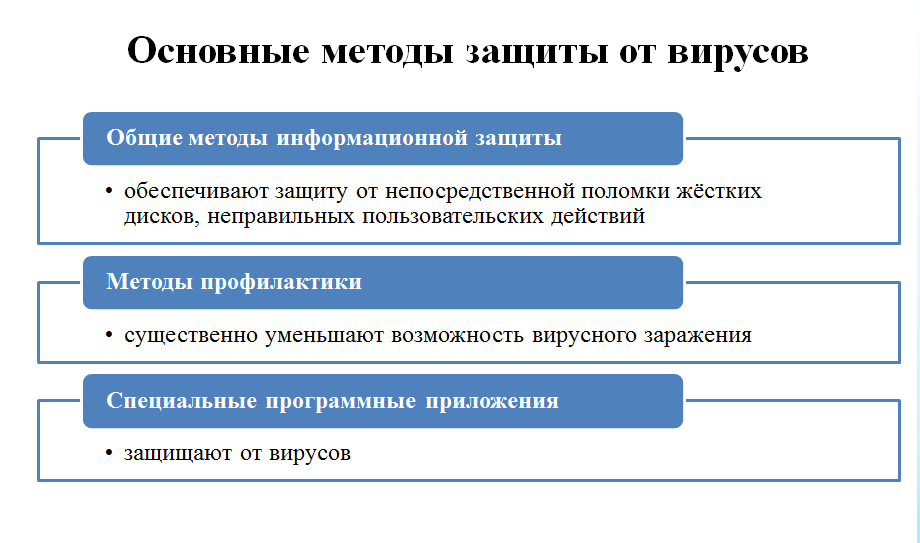 Основные методы защиты от вирусов

Общие методы информационной защиты

• обеспечивают защиту от непосредственной поломки жёстких дисков, неправильных пользовательских действий

Методы профилактики

• существенно уменьшают возможность вирусного заражения

Специальные программные приложения

• защищают от вирусов